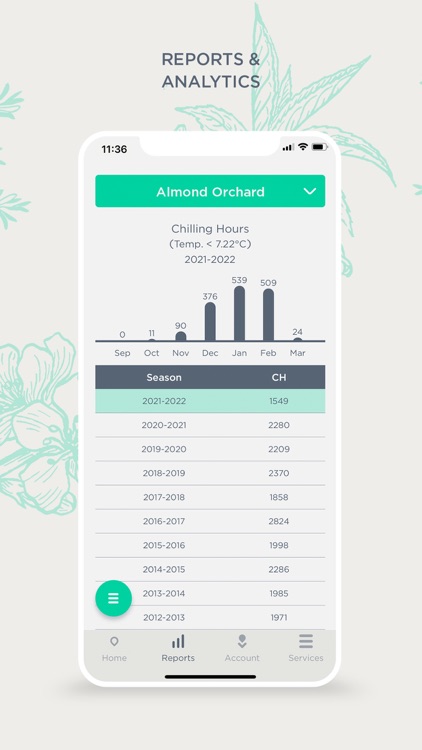 REPORTS & ANALYTICS

11:36

Almond Orchard

Chilling Hours
(Temp. < 7.22°C)
2021-2022

0 11 90 376 539 509 24
Sep Oct Nov Dec Jan Feb Mar

| Season | CH |
|---|---|
| 2021-2022 | 1549 |
| 2020-2021 | 2280 |
| 2019-2020 | 2209 |
| 2018-2019 | 2370 |
| 2017-2018 | 1858 |
| 2016-2017 | 2824 |
| 2015-2016 | 1998 |
| 2014-2015 | 2286 |
| 2013-2014 | 1985 |
| 2012-2013 | 1971 |

Home Reports Account Services